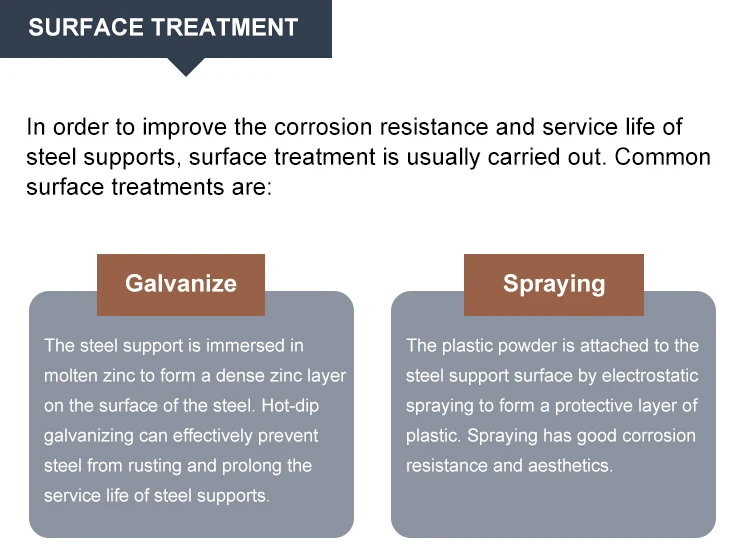 SURFACE TREATMENT

In order to improve the corrosion resistance and service life of steel supports, surface treatment is usually carried out. Common surface treatments are:

Galvanize

The steel support is immersed in molten zinc to form a dense zinc layer on the surface of the steel. Hot-dip galvanizing can effectively prevent steel from rusting and prolong the service life of steel supports.

Spraying

The plastic powder is attached to the steel support surface by electrostatic spraying to form a protective layer of plastic. Spraying has good corrosion resistance and aesthetics.